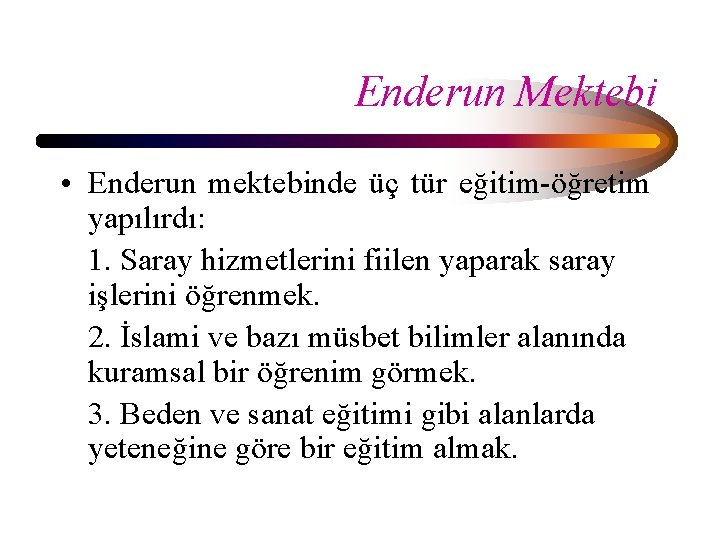 Enderun Mektebi

• Enderun mektebinde üç tür eğitim-öğretim yapılırdı:

1. Saray hizmetlerini fiilen yaparak saray işlerini öğrenmek.

2. İslami ve bazı müsbet bilimler alanında kuramsal bir öğrenim görmek.

3. Beden ve sanat eğitimi gibi alanlarda yeteneğine göre bir eğitim almak.